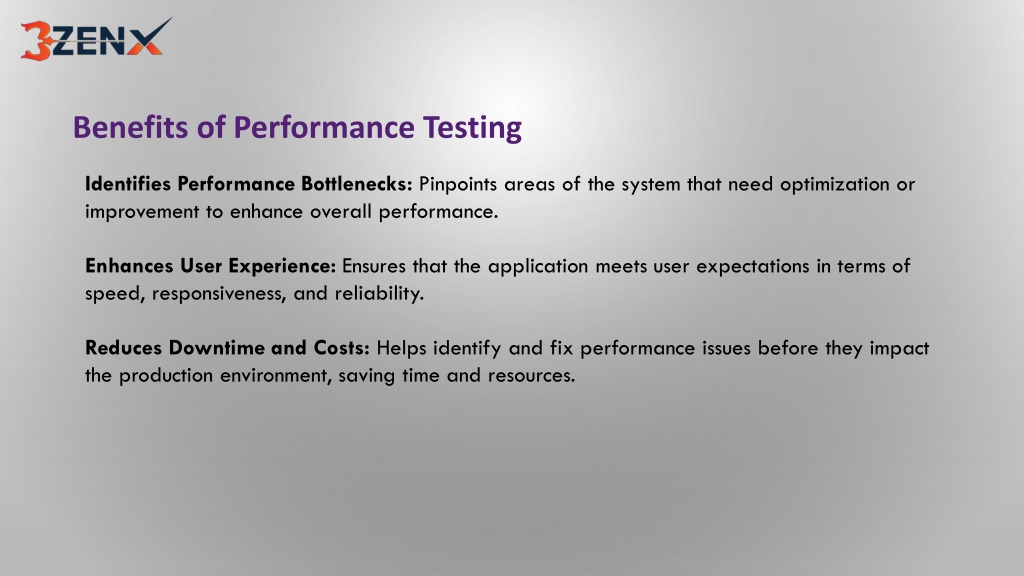 3ZENX

Benefits of Performance Testing

Identifies Performance Bottlenecks: Pinpoints areas of the system that need optimization or improvement to enhance overall performance.

Enhances User Experience: Ensures that the application meets user expectations in terms of speed, responsiveness, and reliability.

Reduces Downtime and Costs: Helps identify and fix performance issues before they impact the production environment, saving time and resources.